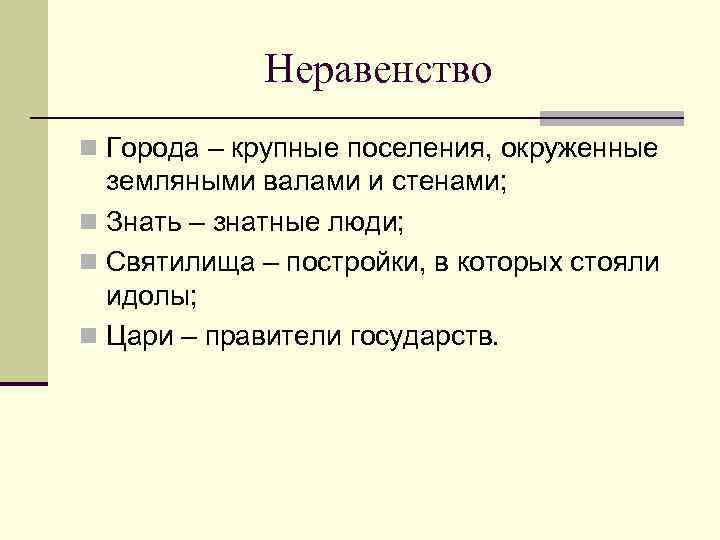 Неравенство

Города – крупные поселения, окруженные земляными валами и стенами;

Знать – знатные люди;

Святилища – постройки, в которых стояли идолы;

Цари – правители государств.